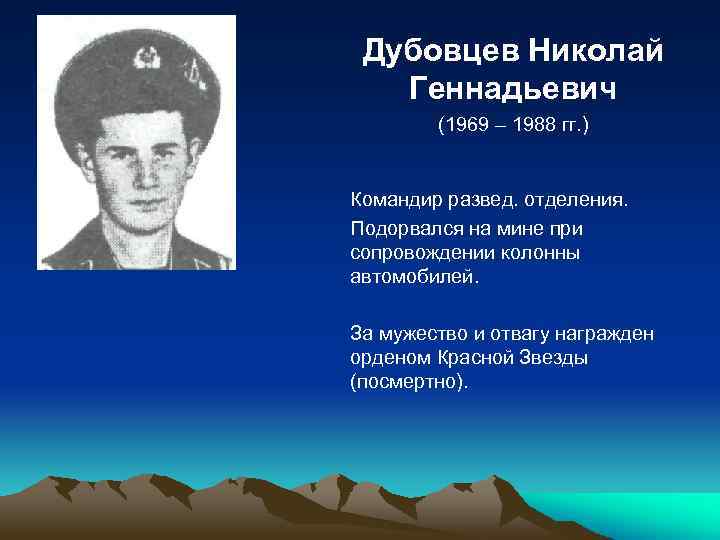 Дубовцев Николай Геннадьевич

(1969 – 1988 гг.)

Командир развед. отделения.

Подорвался на мине при сопровождении колонны автомобилей.

За мужество и отвагу награжден орденом Красной Звезды (посмертно).